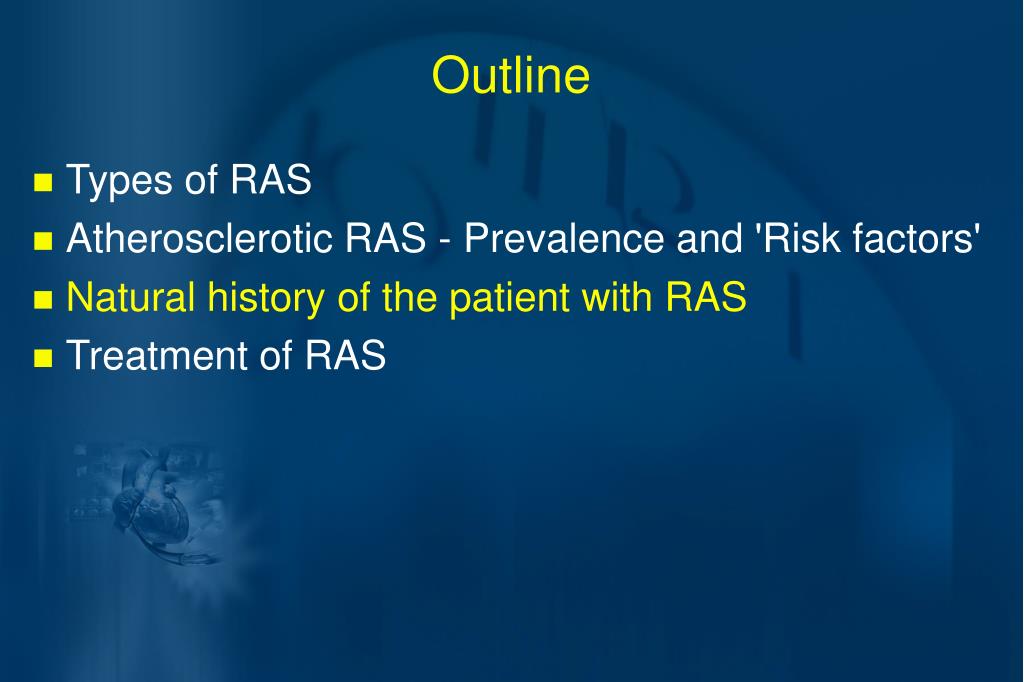 Outline

- Types of RAS
- Atherosclerotic RAS - Prevalence and 'Risk factors'
- Natural history of the patient with RAS
- Treatment of RAS